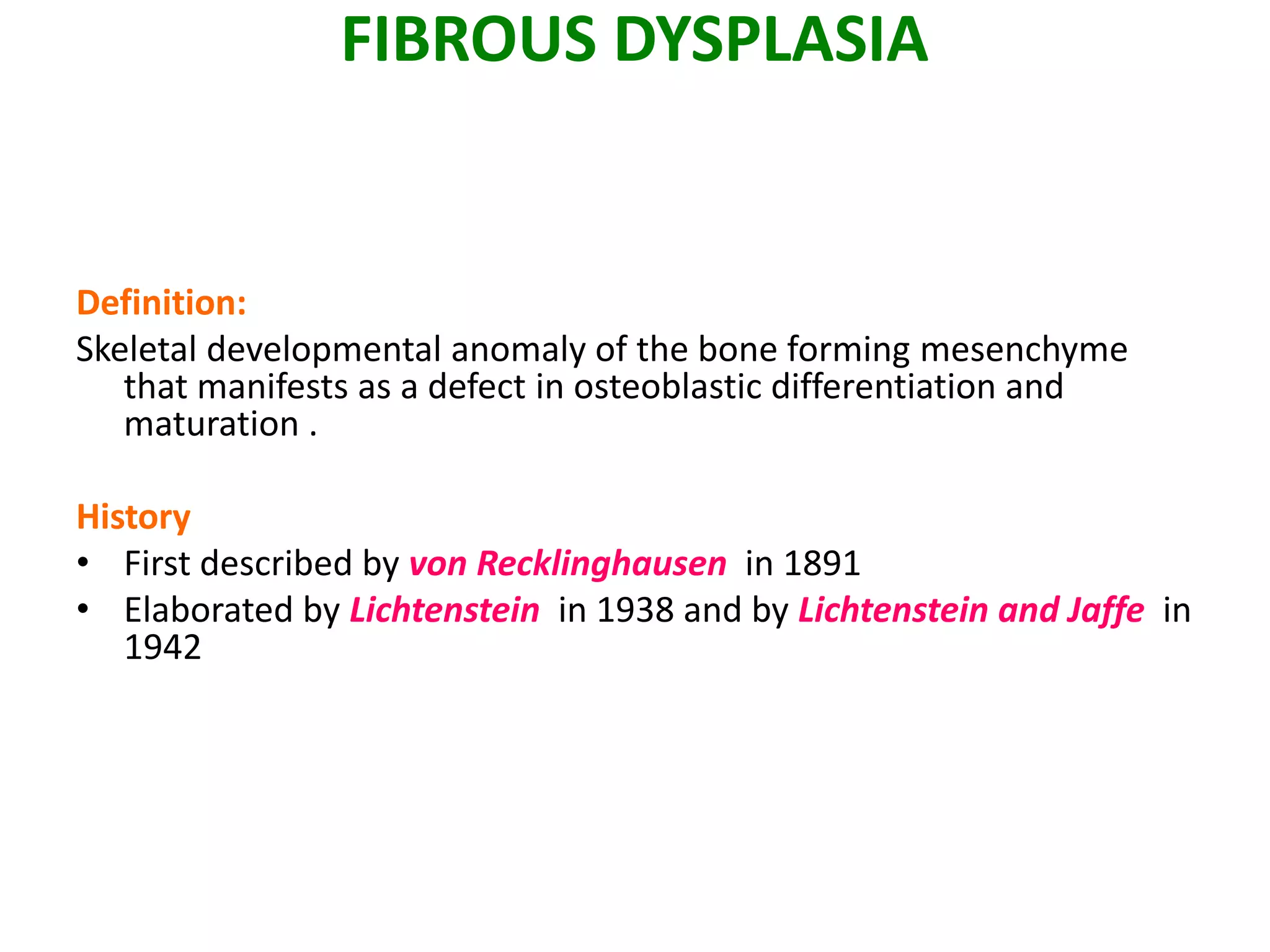 FIBROUS DYSPLASIA

Definition:

Skeletal developmental anomaly of the bone forming mesenchyme that manifests as a defect in osteoblastic differentiation and maturation .

History

• First described by von Recklinghausen in 1891
• Elaborated by Lichtenstein in 1938 and by Lichtenstein and Jaffe in 1942